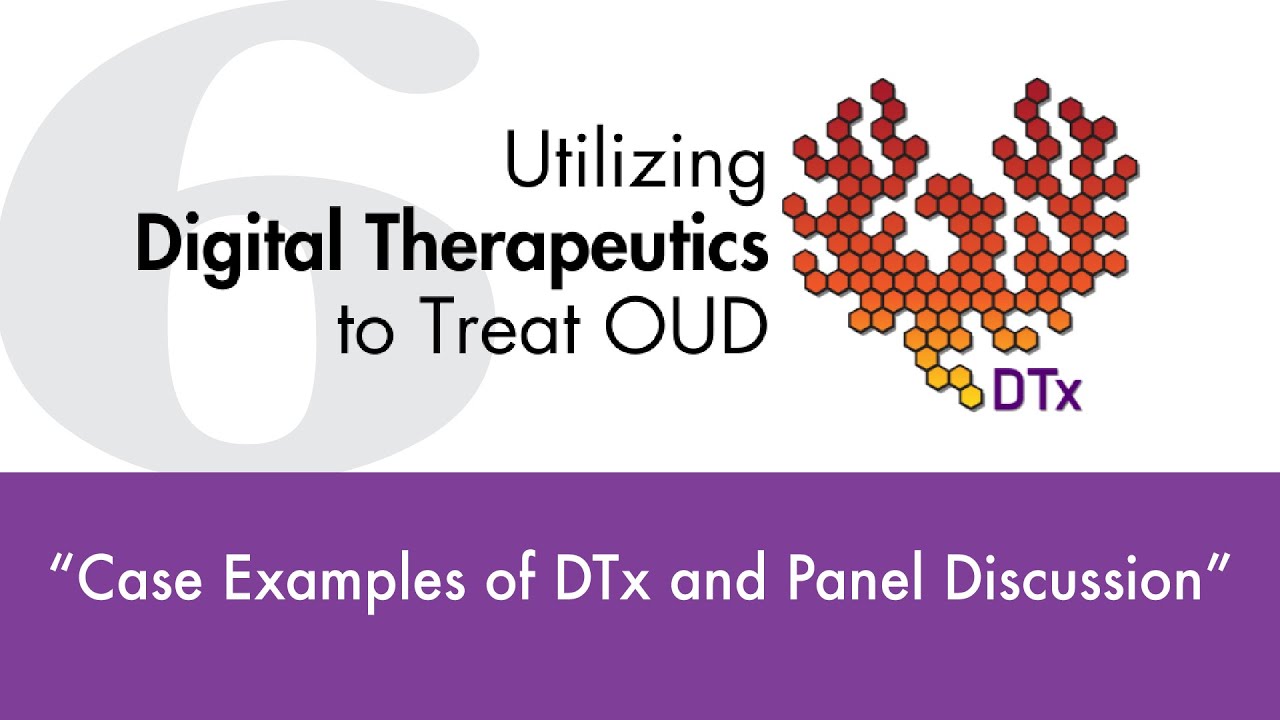 6

Utilizing
Digital Therapeutics
to Treat OUD

DTx

“Case Examples of DTx and Panel Discussion”